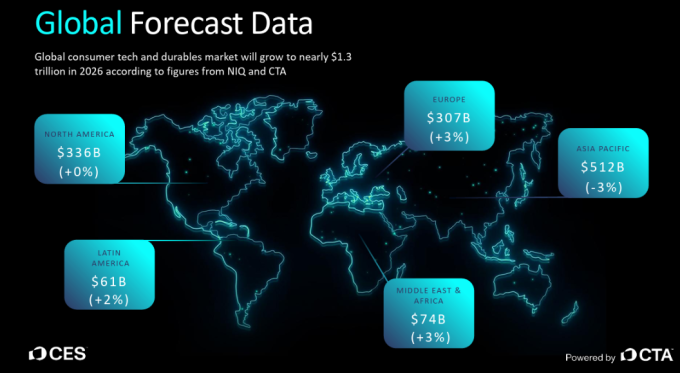 Global Forecast Data

Global consumer tech and durables market will grow to nearly \$1.3 trillion in 2026 according to figures from NIQ and CTA

NORTH AMERICA
\$336B
(+0%)

EUROPE
\$307B
(+3%)

ASIA PACIFIC
\$512B
(-3%)

LATIN AMERICA
\$61B
(+2%)

MIDDLE EAST & AFRICA
\$74B
(+3%)

CES

Powered by CTA